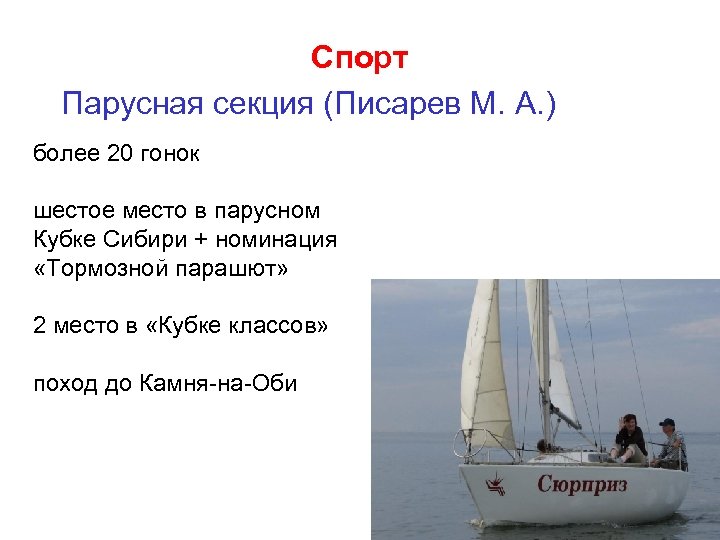 Спорт

Парусная секция (Писарев М. А.)

более 20 гонок

шестое место в парусном Кубке Сибири + номинация «Тормозной парашют»

2 место в «Кубке классов»

поход до Камня-на-Оби

Сюрприз